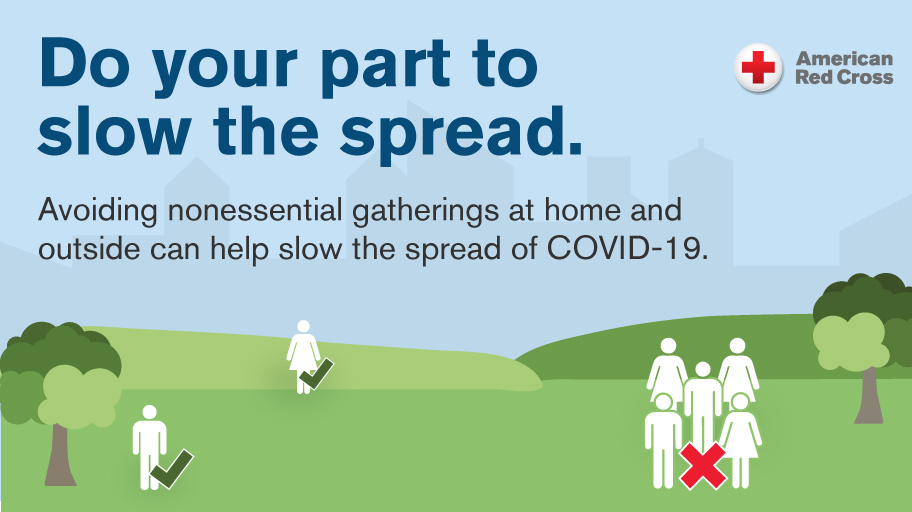 Do your part to slow the spread.

American Red Cross

Avoiding nonessential gatherings at home and outside can help slow the spread of COVID-19.